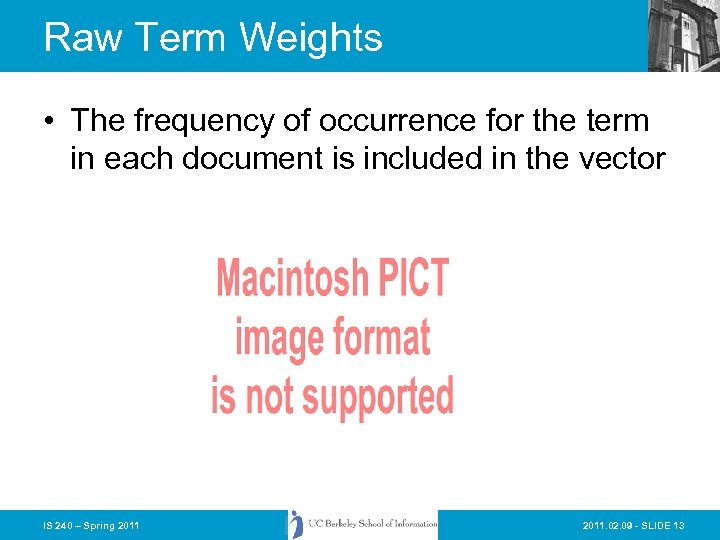 Raw Term Weights

• The frequency of occurrence for the term in each document is included in the vector

Macintosh PICT image format is not supported

IS 240 – Spring 2011

UC Berkeley School of Information

2011.02.09 - SLIDE 13